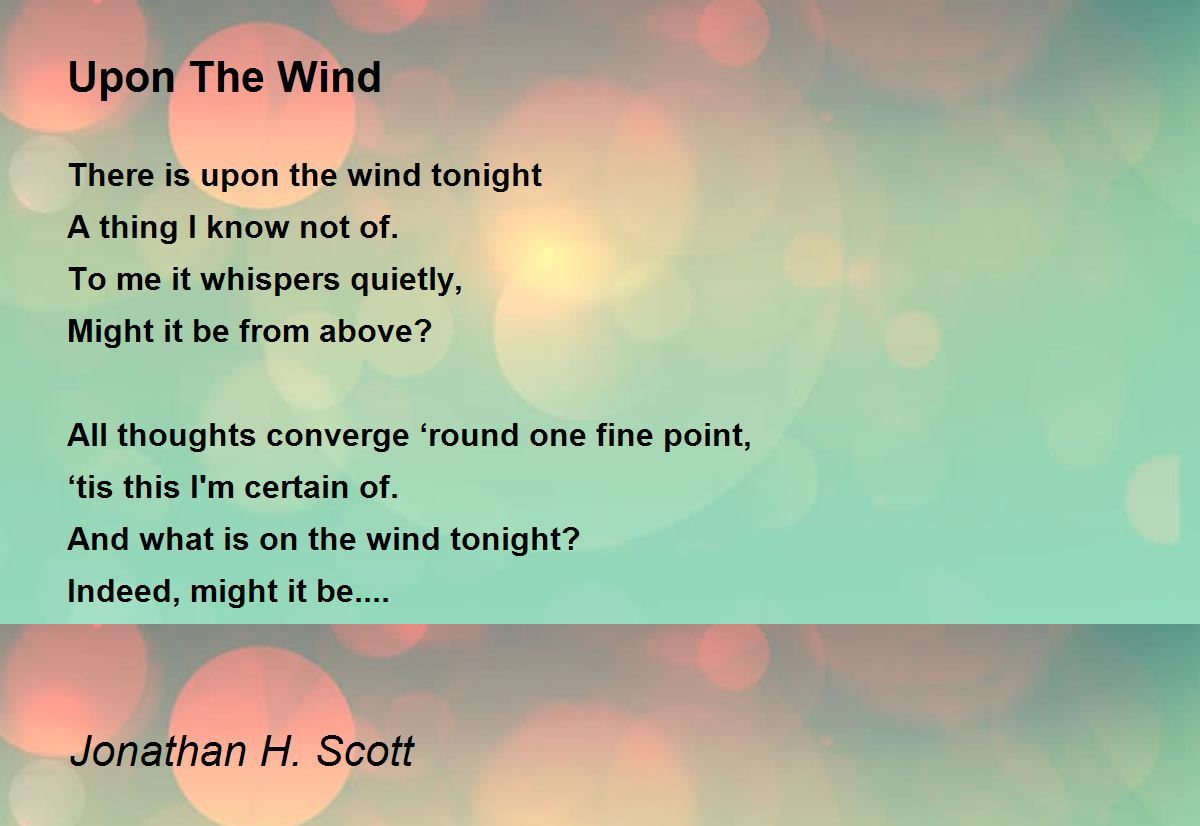 Upon The Wind

There is upon the wind tonight
A thing I know not of.
To me it whispers quietly,
Might it be from above?

All thoughts converge ‘round one fine point,
‘tis this I'm certain of.
And what is on the wind tonight?
Indeed, might it be....

Jonathan H. Scott